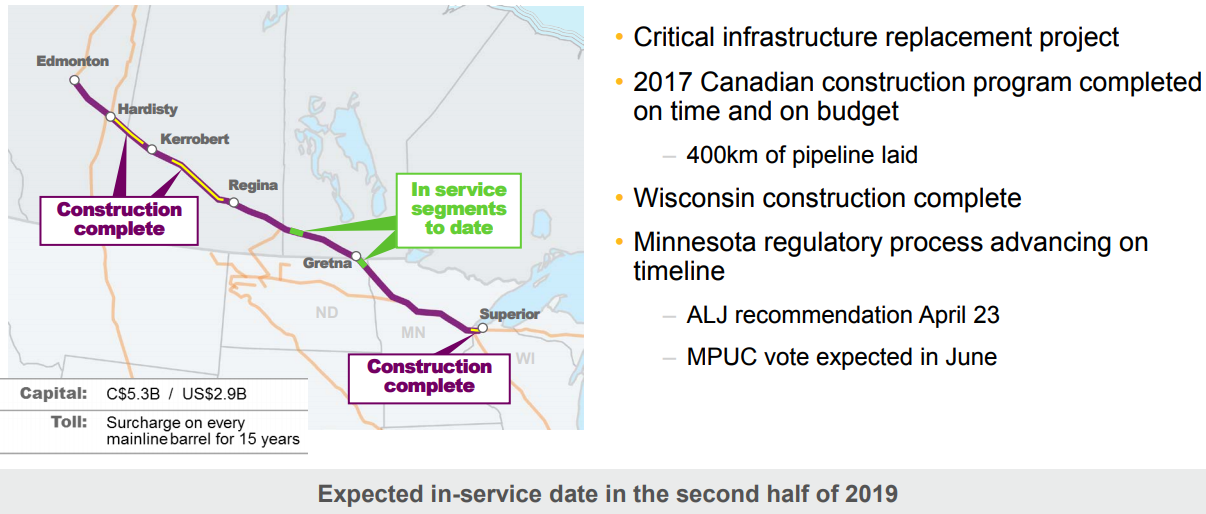 Edmonton
Hardisty
Kerrobert
Regina
Construction complete
In service segments to date
Gretna
ND
MN
Superior
WI
Construction complete

| Capital: | C$5.3B / US$2.9B |
|---|---|
| Toll: | Surcharge on every mainline barrel for 15 years |

• Critical infrastructure replacement project
• 2017 Canadian construction program completed on time and on budget
– 400km of pipeline laid
• Wisconsin construction complete
• Minnesota regulatory process advancing on timeline
– ALJ recommendation April 23
– MPUC vote expected in June

Expected in-service date in the second half of 2019